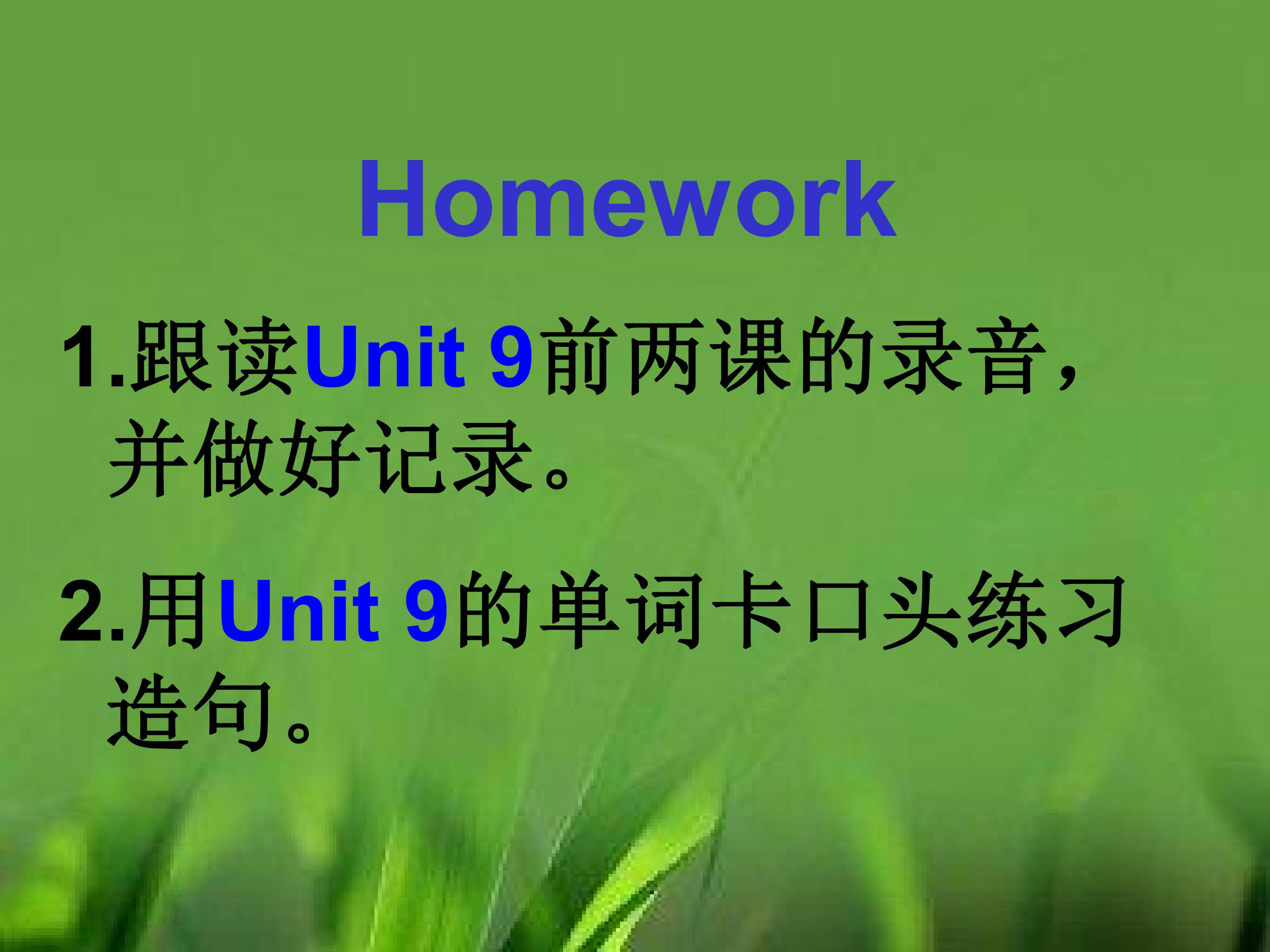 Homework

1.跟读Unit 9前两课的录音，并做好记录。

2.用Unit 9的单词卡口头练习造句。